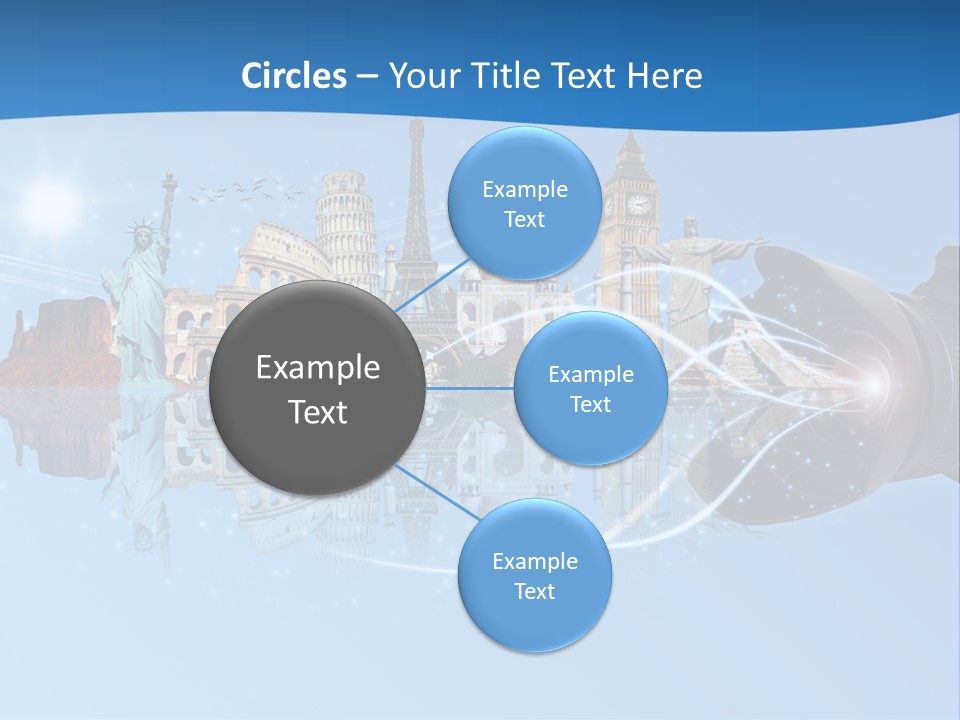 Circles – Your Title Text Here

Example Text

Example Text

Example Text

Example Text